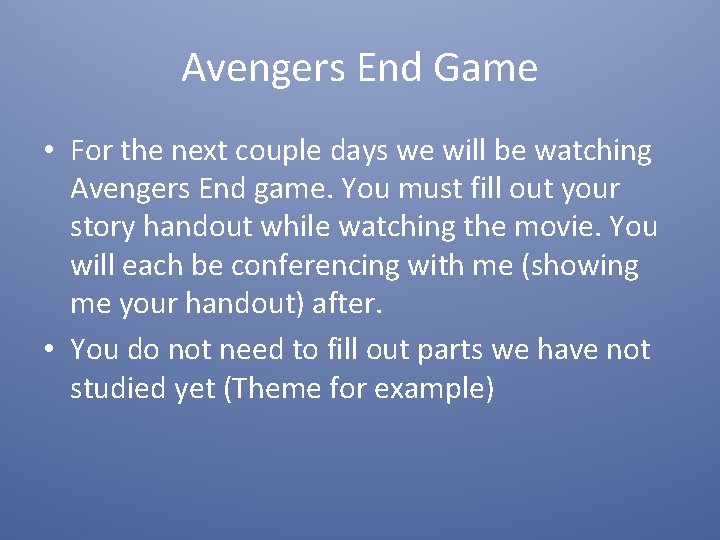 Avengers End Game

• For the next couple days we will be watching Avengers End game. You must fill out your story handout while watching the movie. You will each be conferencing with me (showing me your handout) after.
• You do not need to fill out parts we have not studied yet (Theme for example)